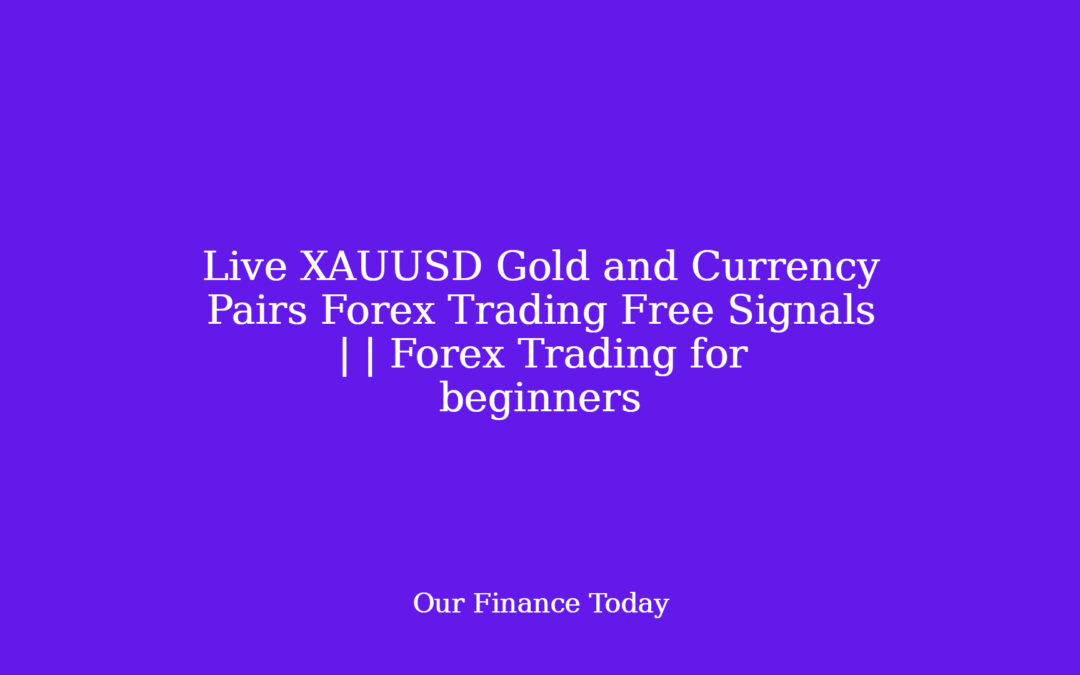 Live XAUUSD Gold and Currency Pairs Forex Trading Free Signals | | Forex Trading for beginners

Our Finance Today